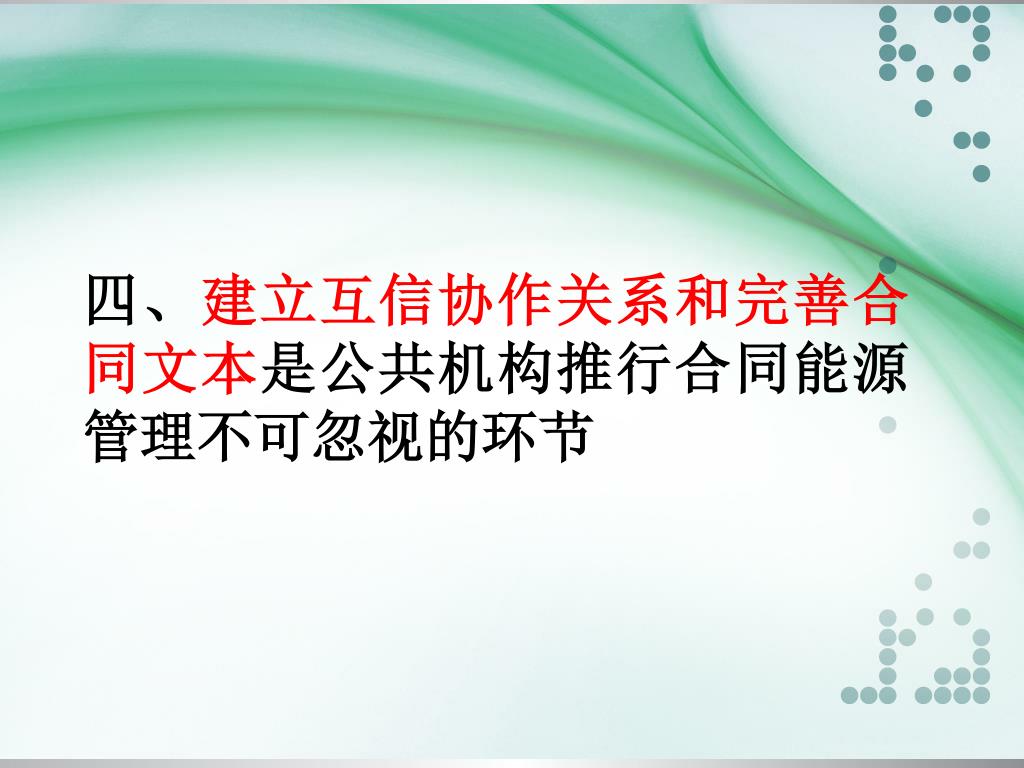 四、建立互信协作关系和完善合同文本是公共机构推行合同能源管理不可忽视的环节